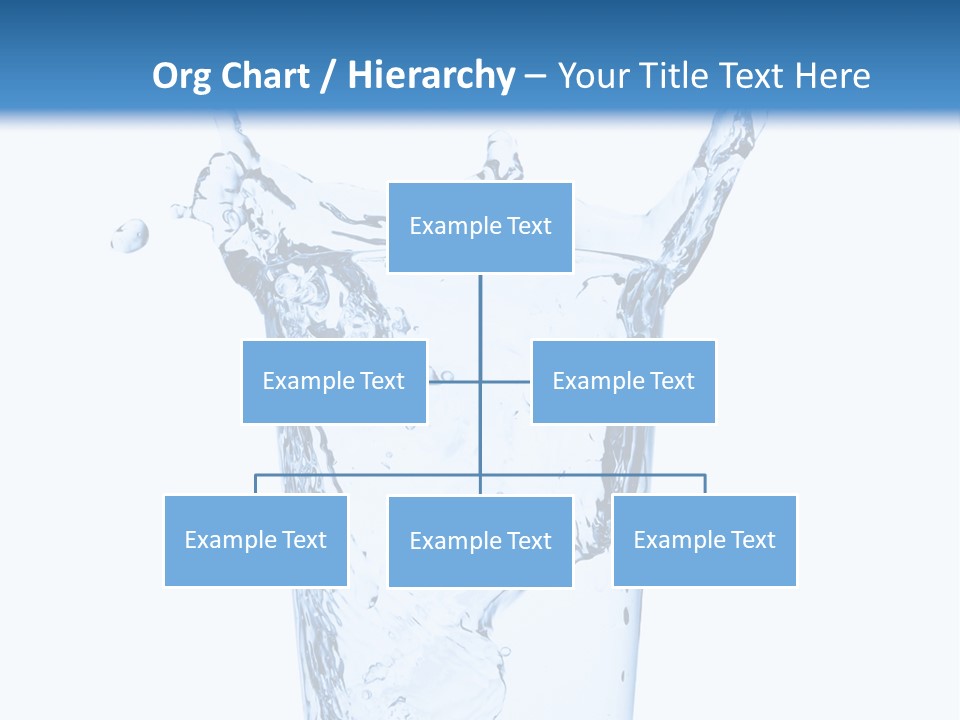 Org Chart / Hierarchy – Your Title Text Here

Example Text

Example Text

Example Text

Example Text

Example Text

Example Text